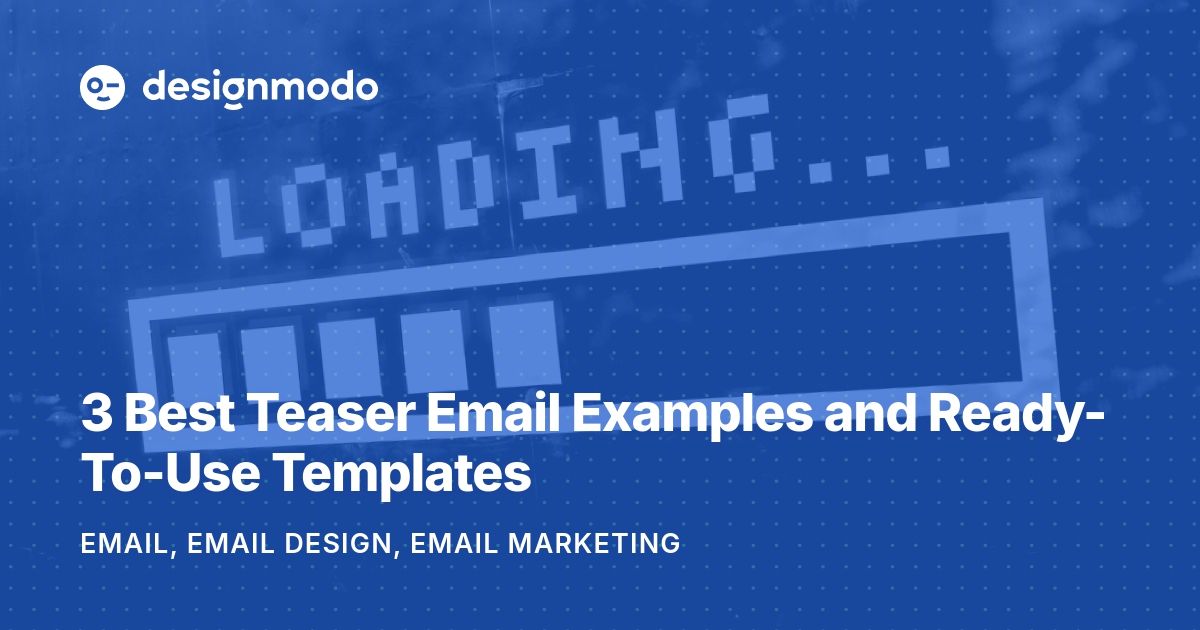 designmodo

LOADING...

3 Best Teaser Email Examples and Ready-To-Use Templates

EMAIL, EMAIL DESIGN, EMAIL MARKETING